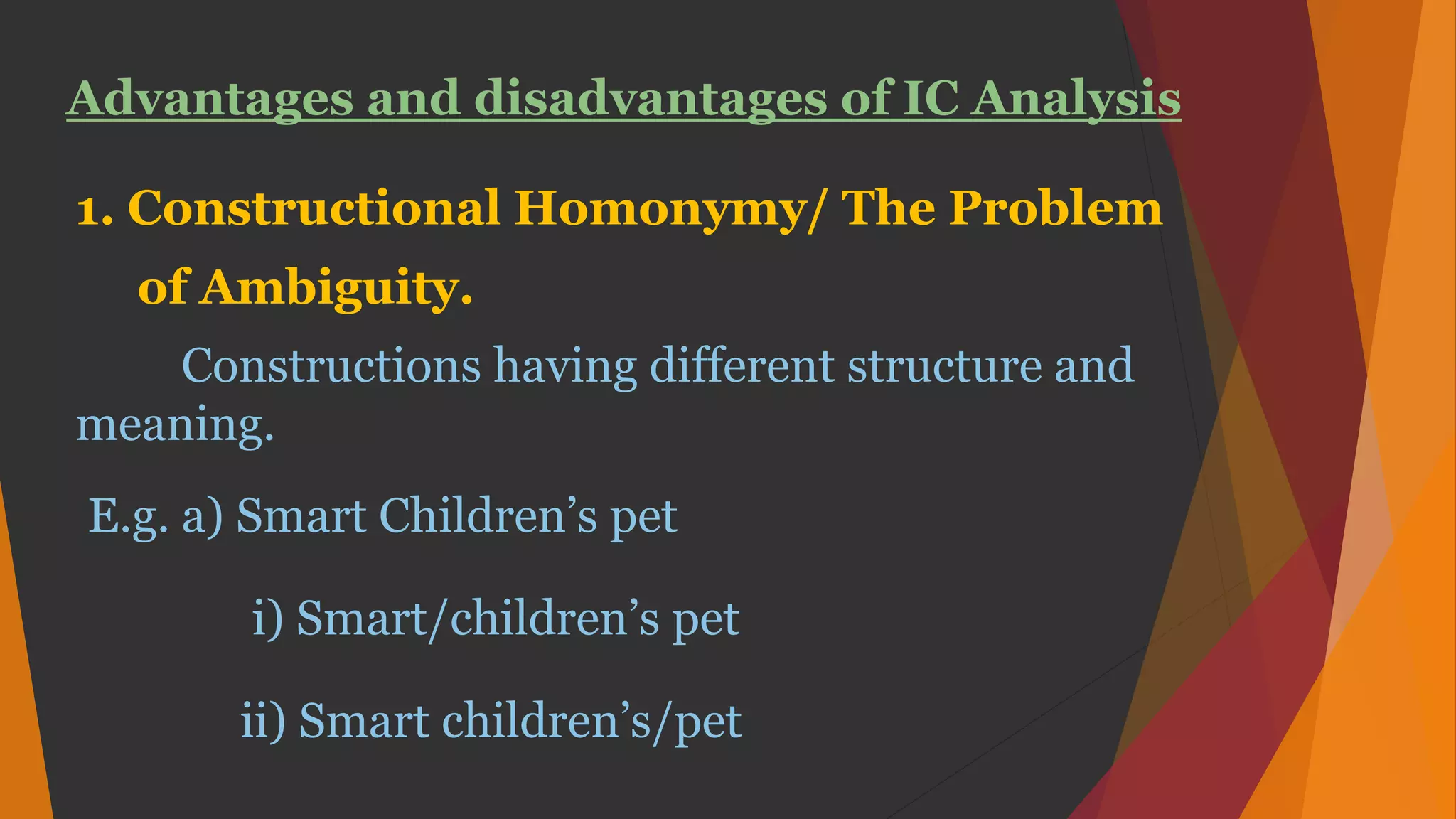 Advantages and disadvantages of IC Analysis

1. Constructional Homonymy/ The Problem of Ambiguity.

Constructions having different structure and meaning.

E.g. a) Smart Children’s pet

i) Smart/children’s pet

ii) Smart children’s/pet